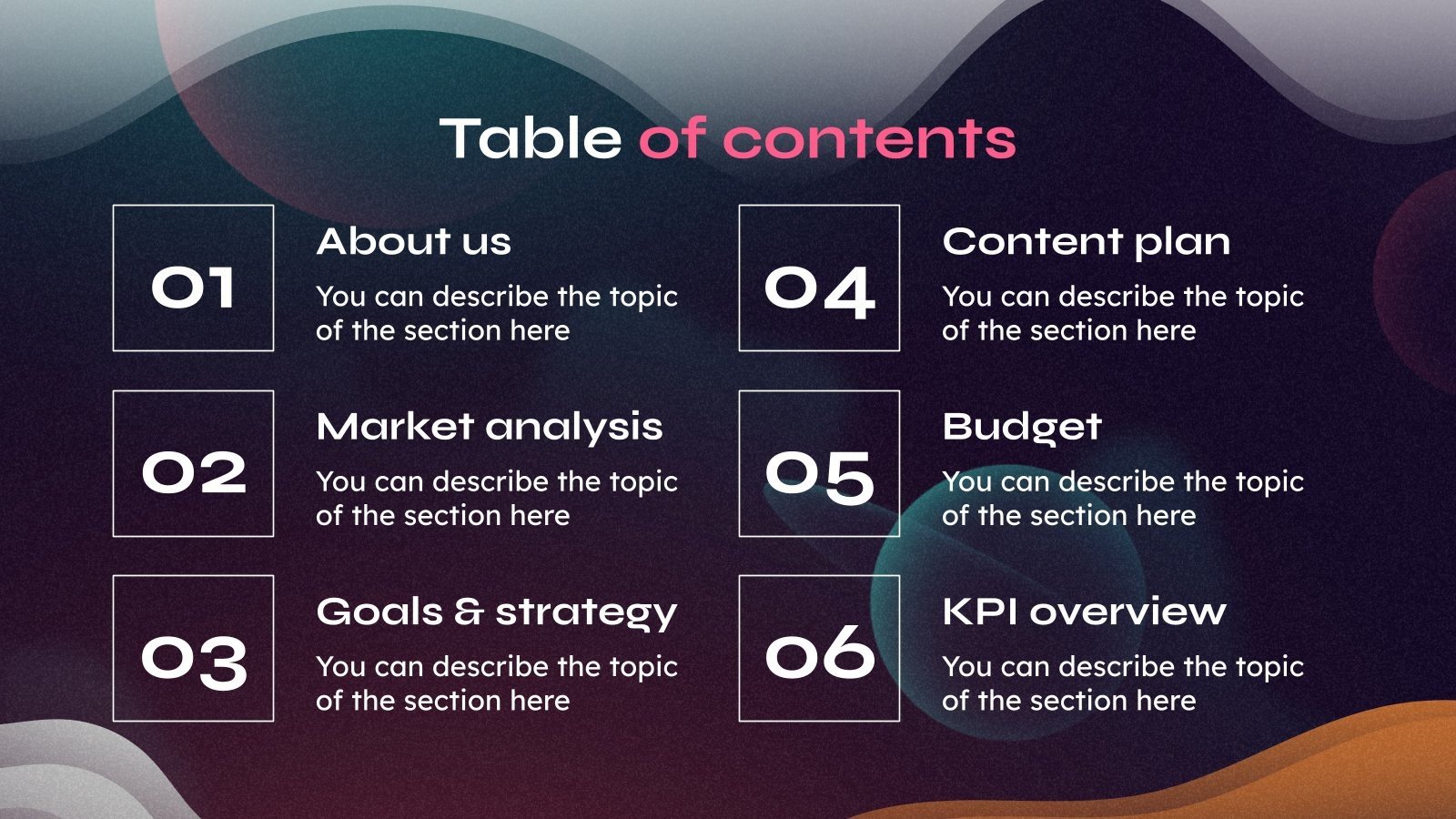 Table of contents

01
About us
You can describe the topic of the section here

02
Market analysis
You can describe the topic of the section here

03
Goals & strategy
You can describe the topic of the section here

04
Content plan
You can describe the topic of the section here

05
Budget
You can describe the topic of the section here

06
KPI overview
You can describe the topic of the section here